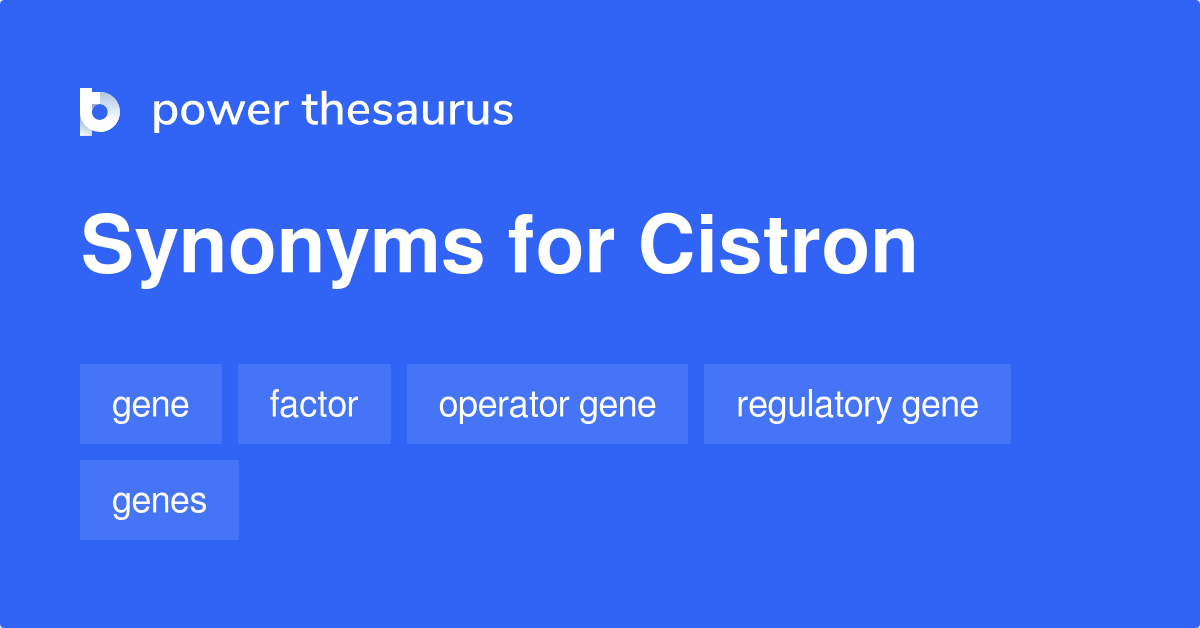 power thesaurus

Synonyms for Cistron

gene
factor
operator gene
regulatory gene
genes